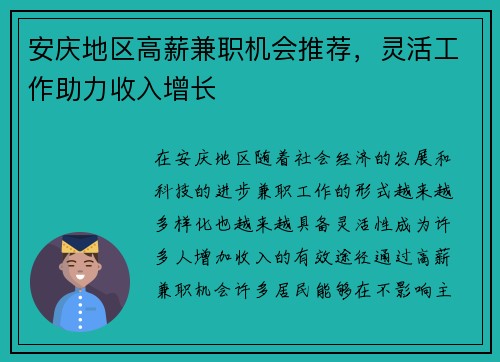 安庆地区高薪兼职机会推荐，灵活工作助力收入增长

在安庆地区随着社会经济的发展和科技的进步兼职工作的形式越来越多样化也越来越具备灵活性成为许多人增加收入的有效途径通过高薪兼职机会许多居民能够在不影响主